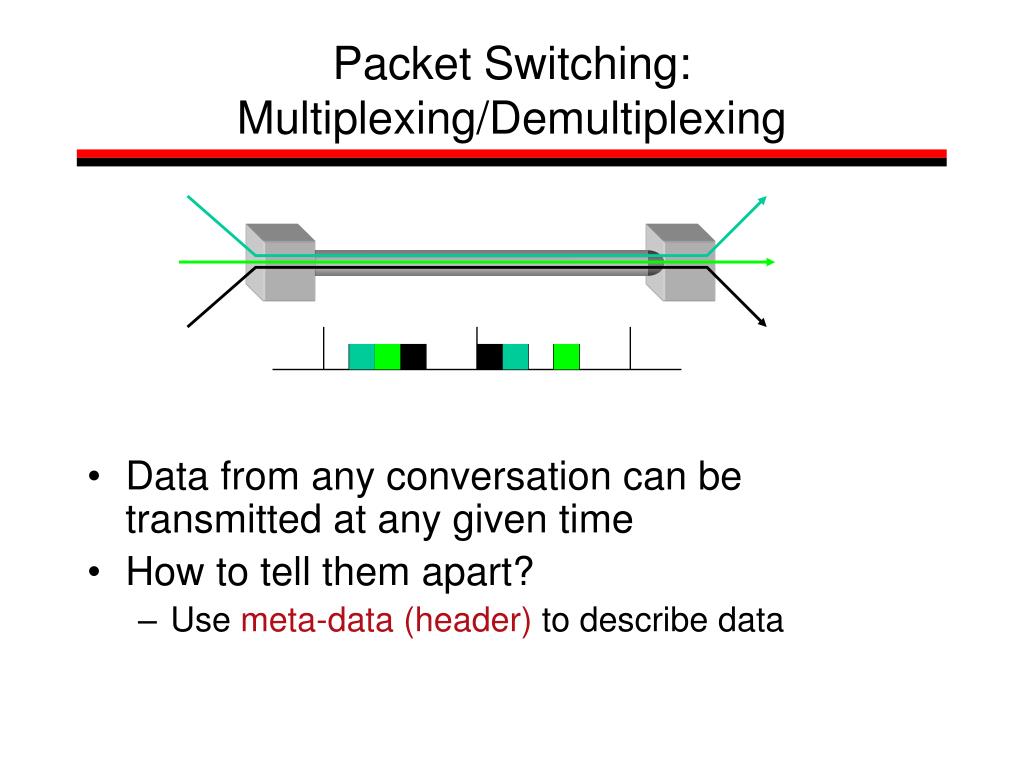 Packet Switching: Multiplexing/Demultiplexing

• Data from any conversation can be transmitted at any given time
• How to tell them apart?
– Use meta-data (header) to describe data